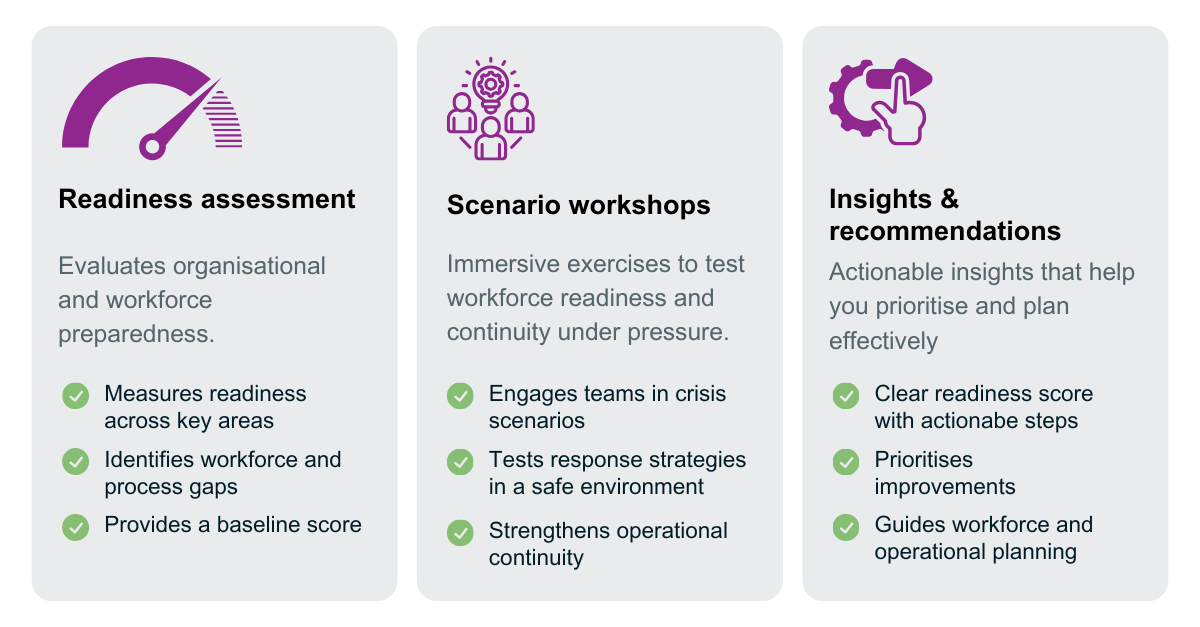 Readiness assessment

Evaluates organisational and workforce preparedness.

Measures readiness across key areas

Identifies workforce and process gaps

Provides a baseline score

Scenario workshops

Immersive exercises to test workforce readiness and continuity under pressure.

Engages teams in crisis scenarios

Tests response strategies in a safe environment

Strengthens operational continuity

Insights & recommendations

Actionable insights that help you prioritise and plan effectively

Clear readiness score with actionabe steps

Prioritises improvements

Guides workforce and operational planning